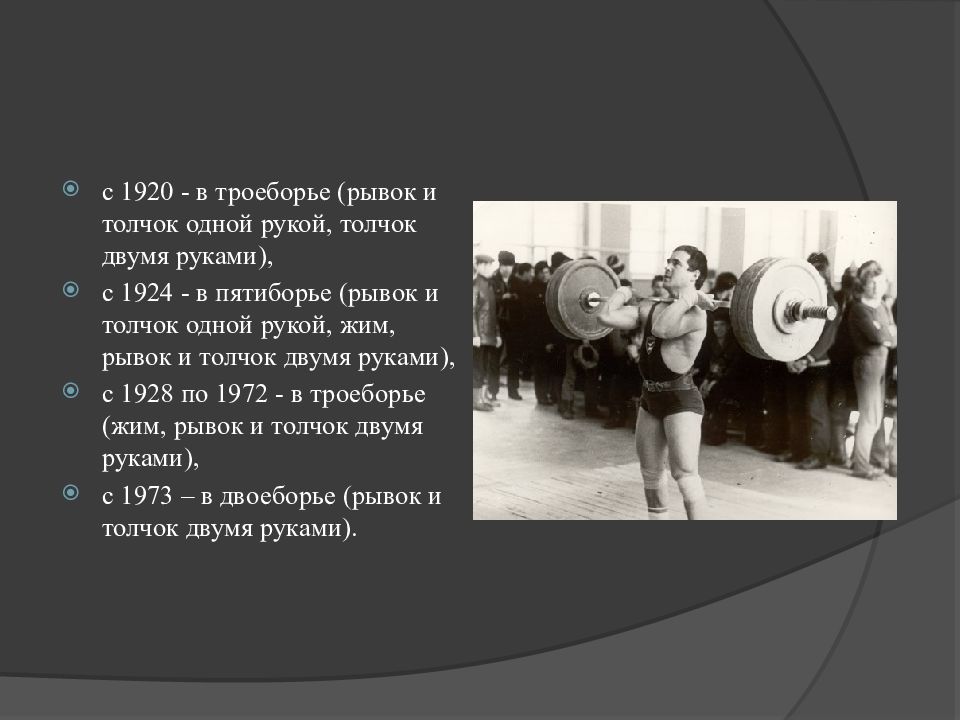 с 1920 - в троеборье (рывок и толчок одной рукой, толчок двумя руками),

с 1924 - в пятиборье (рывок и толчок одной рукой, жим, рывок и толчок двумя руками),

с 1928 по 1972 - в троеборье (жим, рывок и толчок двумя руками),

с 1973 – в двоеборье (рывок и толчок двумя руками).